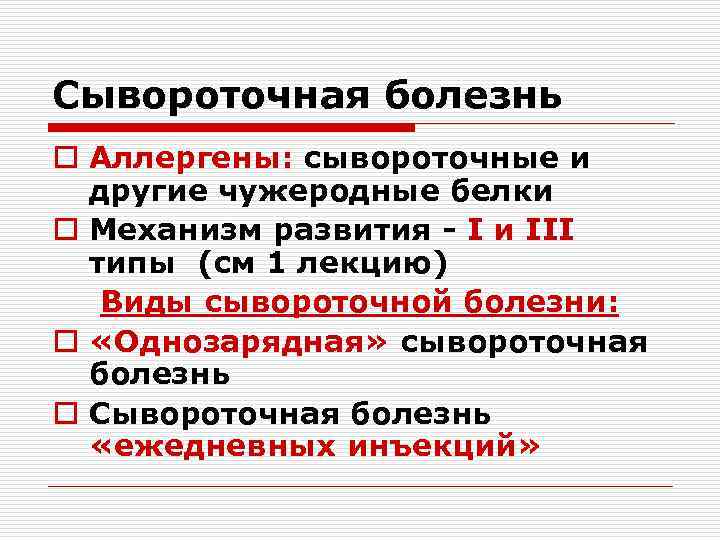 Сывороточная болезнь

□ Аллергены: сывороточные и другие чужеродные белки

□ Механизм развития - I и III типы (см 1 лекцию)

Виды сывороточной болезни:

□ «Однозарядная» сывороточная болезнь

□ Сывороточная болезнь «ежедневных инъекций»